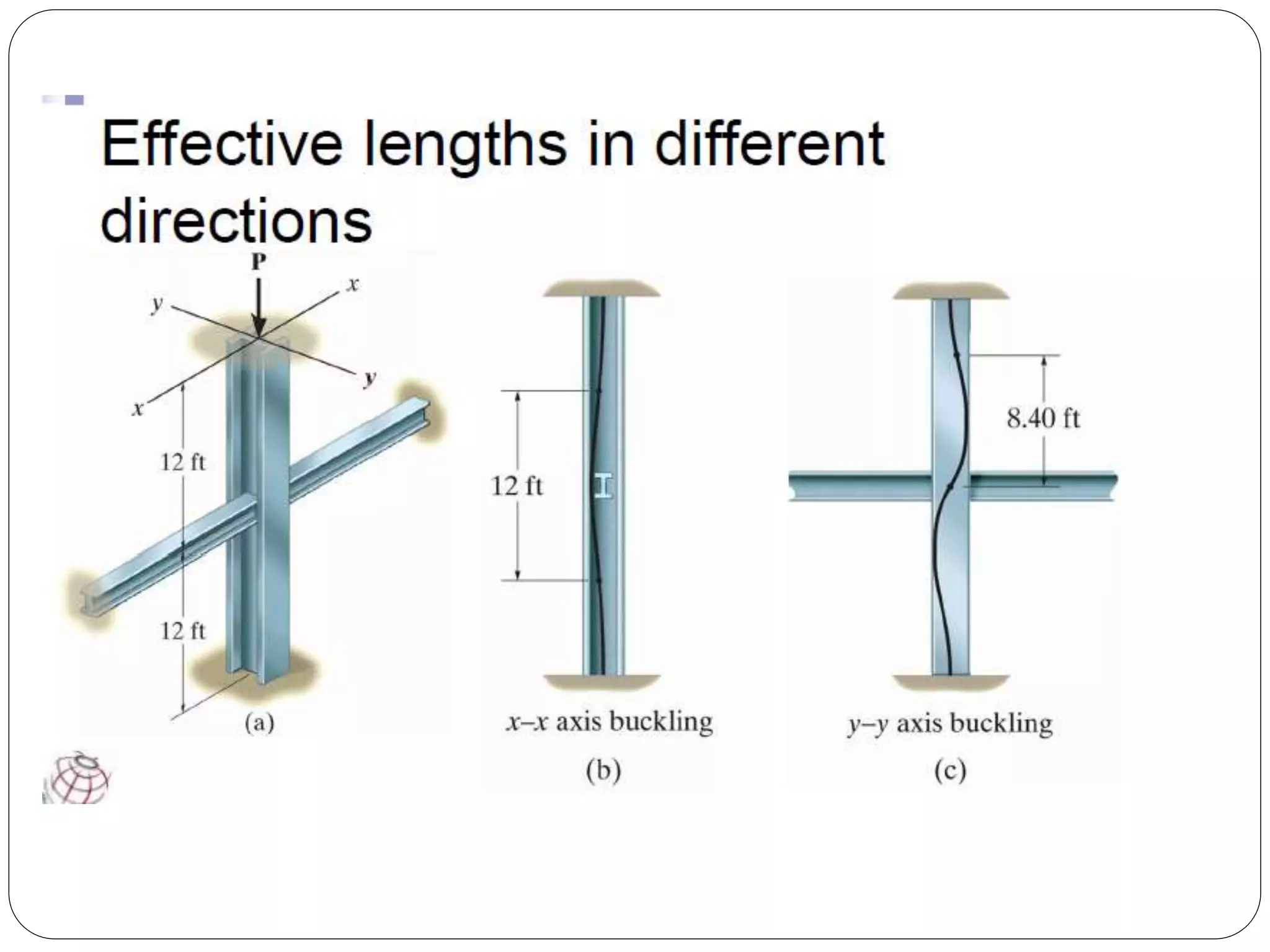 Effective lengths in different directions

P

y

x

x

y

12 ft

12 ft

(a)

12 ft

x–x axis buckling

(b)

8.40 ft

y–y axis buckling

(c)